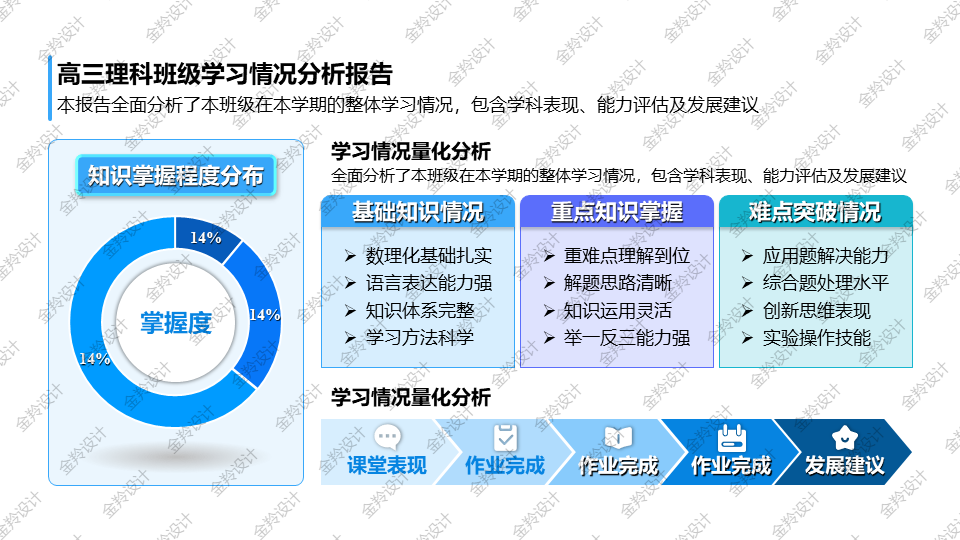 高三理科班级学习情况分析报告

本报告全面分析了本班级在本学期的整体学习情况，包含学科表现、能力评估及发展建议

知识掌握程度分布

14%

14%

14%

掌握度

学习情况量化分析

全面分析了本班级在本学期的整体学习情况，包含学科表现、能力评估及发展建议

基础知识情况

➢ 数理化基础扎实
➢ 语言表达能力强
➢ 知识体系完整
➢ 学习方法科学

重点知识掌握

➢ 重难点理解到位
➢ 解题思路清晰
➢ 知识运用灵活
➢ 举一反三能力强

难点突破情况

➢ 应用题解决能力
➢ 综合题处理水平
➢ 创新思维表现
➢ 实验操作技能

学习情况量化分析

课堂表现

作业完成

作业完成

作业完成

发展建议

金羚设计